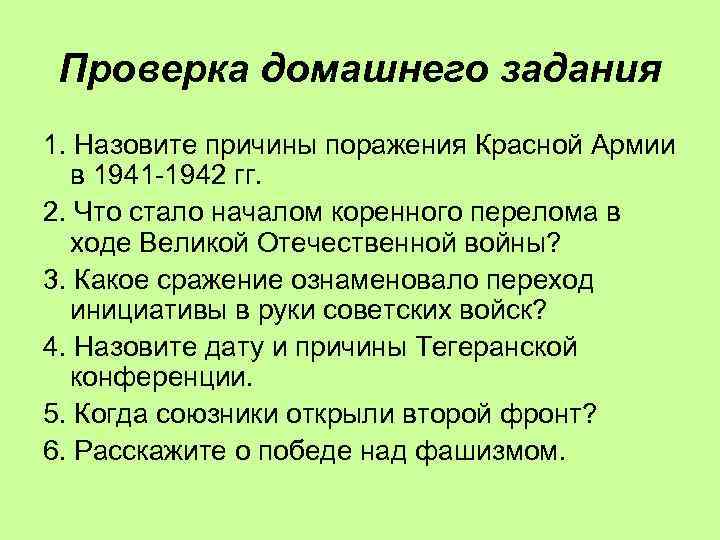 Проверка домашнего задания

1. Назовите причины поражения Красной Армии в 1941-1942 гг.

2. Что стало началом коренного перелома в ходе Великой Отечественной войны?

3. Какое сражение ознаменовало переход инициативы в руки советских войск?

4. Назовите дату и причины Тегеранской конференции.

5. Когда союзники открыли второй фронт?

6. Расскажите о победе над фашизмом.